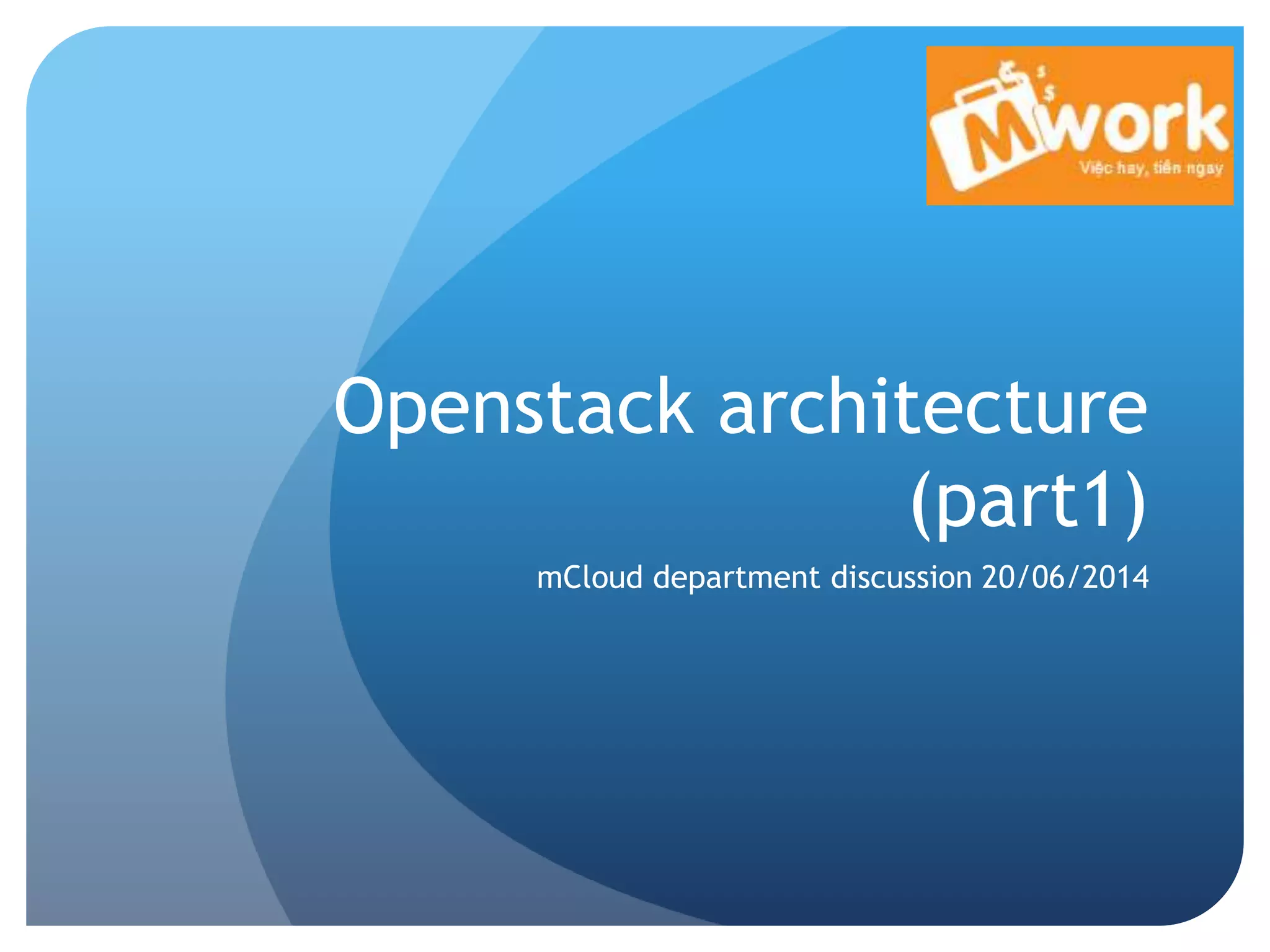 Mwork
Việc hay, tiền ngay

Openstack architecture (part1)

mCloud department discussion 20/06/2014